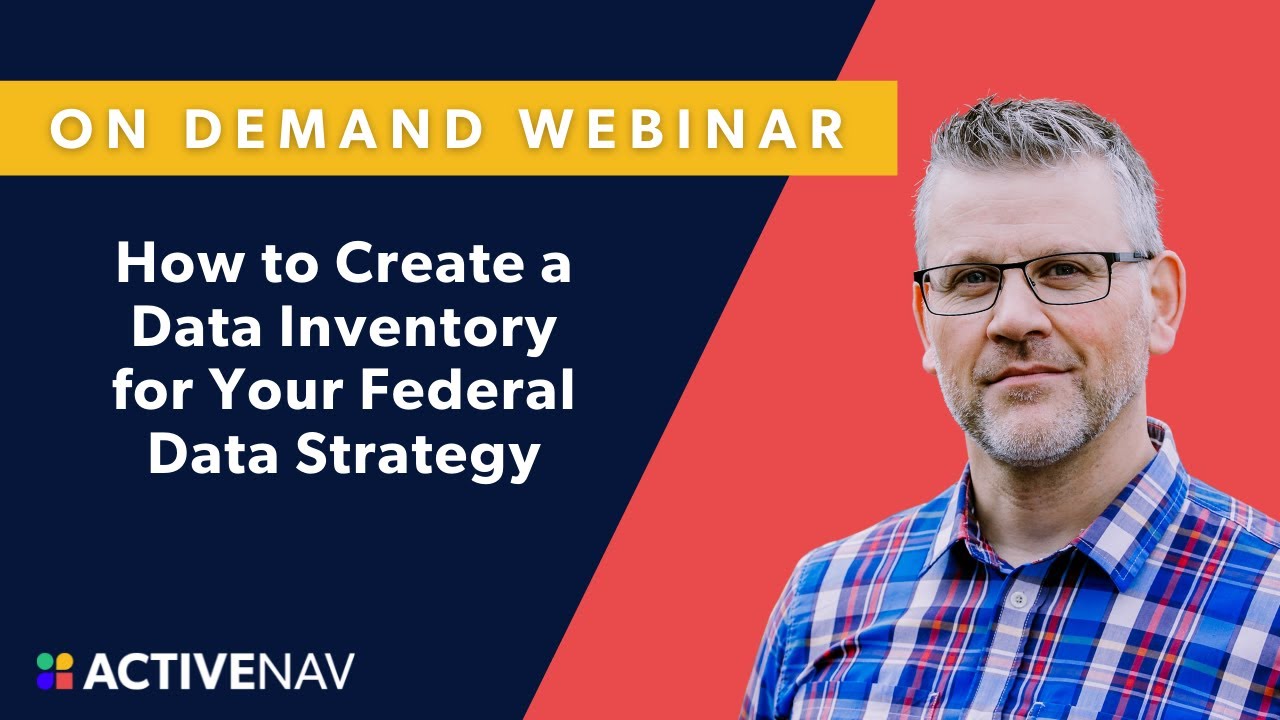 ON DEMAND WEBINAR

How to Create a Data Inventory for Your Federal Data Strategy

ACTIVENAV